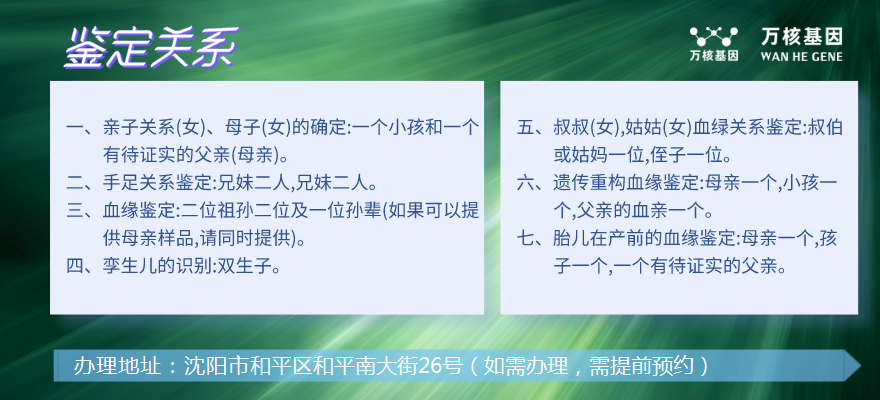 鉴定关系

万核基因 万核基因 WAN HE GENE

一、亲子关系(女)、母子(女)的确定:一个小孩和一个有待证实的父亲(母亲)。
二、手足关系鉴定:兄妹二人,兄妹二人。
三、血缘鉴定:二位祖孙二位及一位孙辈(如果可以提供母亲样品,请同时提供)。
四、孪生儿的识别:双生子。

五、叔叔(女),姑姑(女)血绿关系鉴定:叔伯或姑妈一位,侄子一位。
六、遗传重构血缘鉴定:母亲一个,小孩一个,父亲的血亲一个。
七、胎儿在产前的血缘鉴定:母亲一个,孩子一个,一个有待证实的父亲。

办理地址：沈阳市和平区和平南大街26号（如需办理，需提前预约）